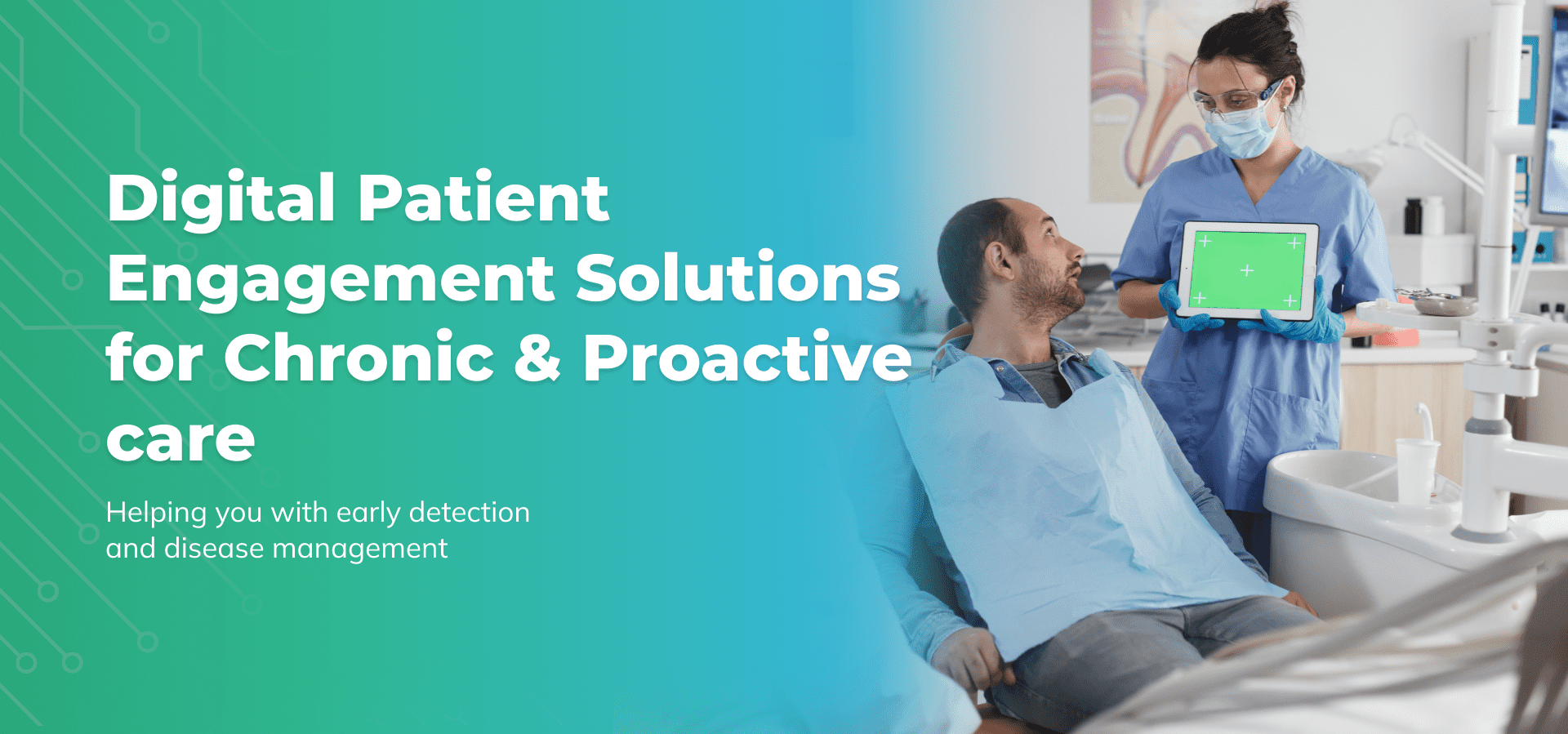 Digital Patient Engagement Solutions for Chronic & Proactive care

Helping you with early detection and disease management